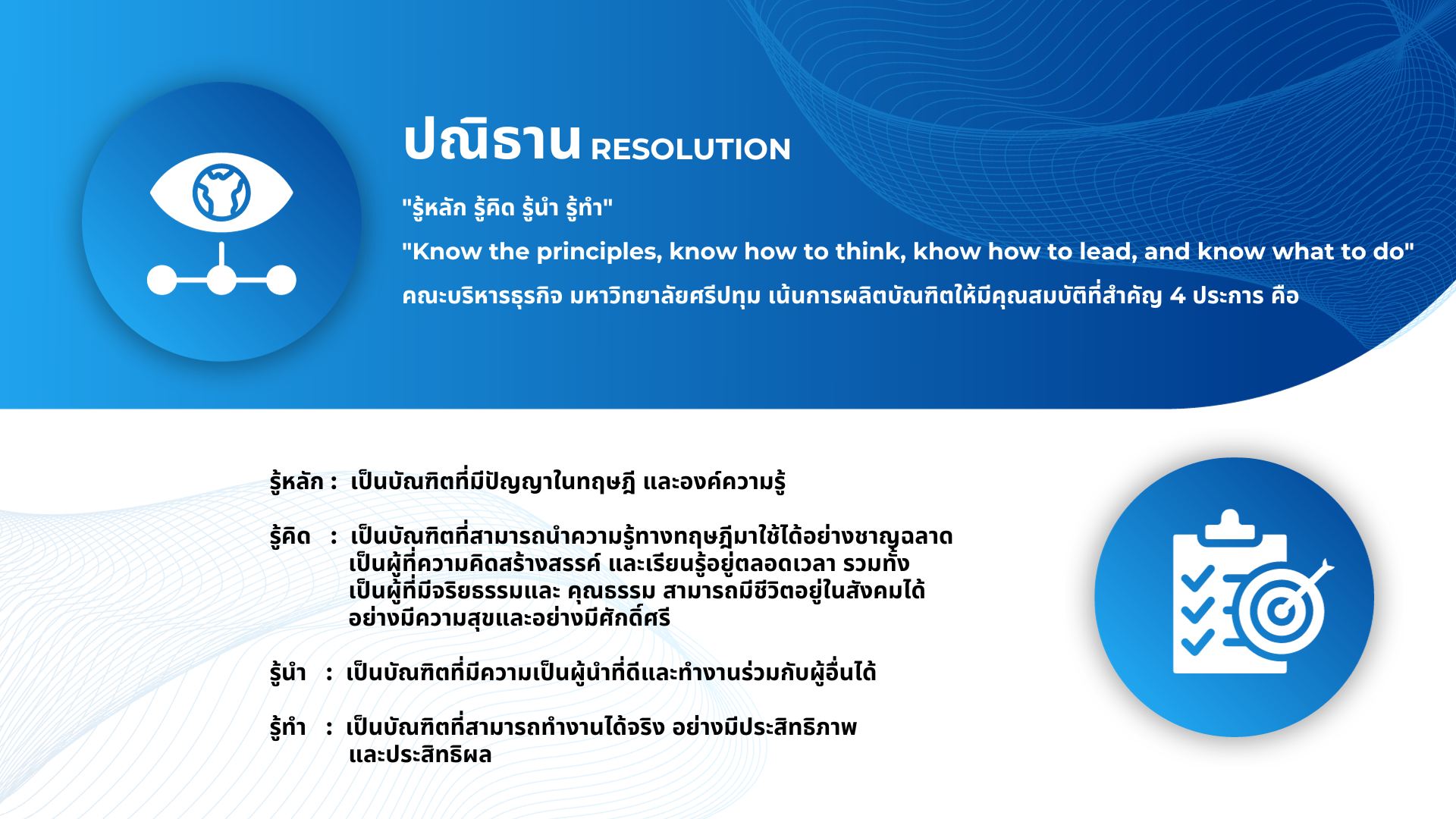 ปณิธาน RESOLUTION

"รู้หลัก รู้คิด รู้นำ รู้ทำ"

"Know the principles, know how to think, khow how to lead, and know what to do"

คณะบริหารธุรกิจ มหาวิทยาลัยศรีปทุม เน้นการผลิตบัณฑิตให้มีคุณสมบัติที่สำคัญ 4 ประการ คือ

รู้หลัก : เป็นบัณฑิตที่มีปัญญาในทฤษฎี และองค์ความรู้

รู้คิด : เป็นบัณฑิตที่สามารถนำความรู้ทางทฤษฎีมาใช้ได้อย่างชาญฉลาด เป็นผู้ที่ความคิดสร้างสรรค์ และเรียนรู้อยู่ตลอดเวลา รวมทั้ง เป็นผู้ที่มีจริยธรรมและ คุณธรรม สามารถมีชีวิตอยู่ในสังคมได้ อย่างมีความสุขและอย่างมีศักดิ์ศรี

รู้นำ : เป็นบัณฑิตที่มีความเป็นผู้นำที่ดีและทำงานร่วมกับผู้อื่นได้

รู้ทำ : เป็นบัณฑิตที่สามารถทำงานได้จริง อย่างมีประสิทธิภาพ และประสิทธิผล